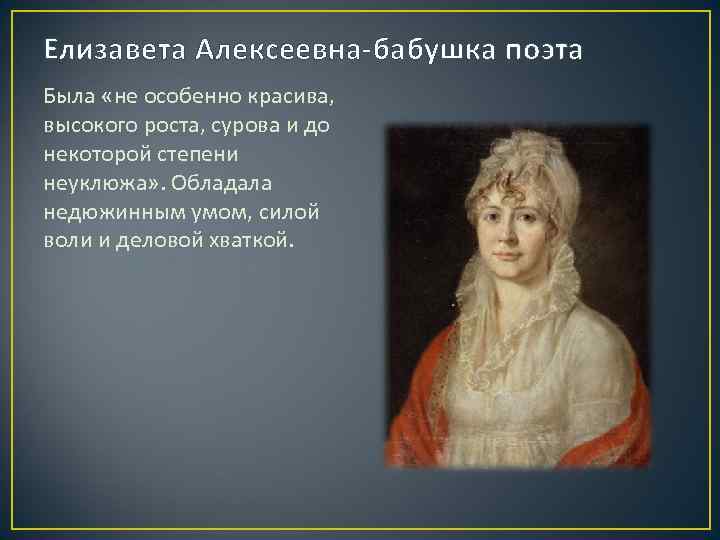 Елизавета Алексеевна-бабушка поэта

Была «не особенно красива, высокого роста, сурова и до некоторой степени неуклюжа». Обладала недюжинным умом, силой воли и деловой хваткой.